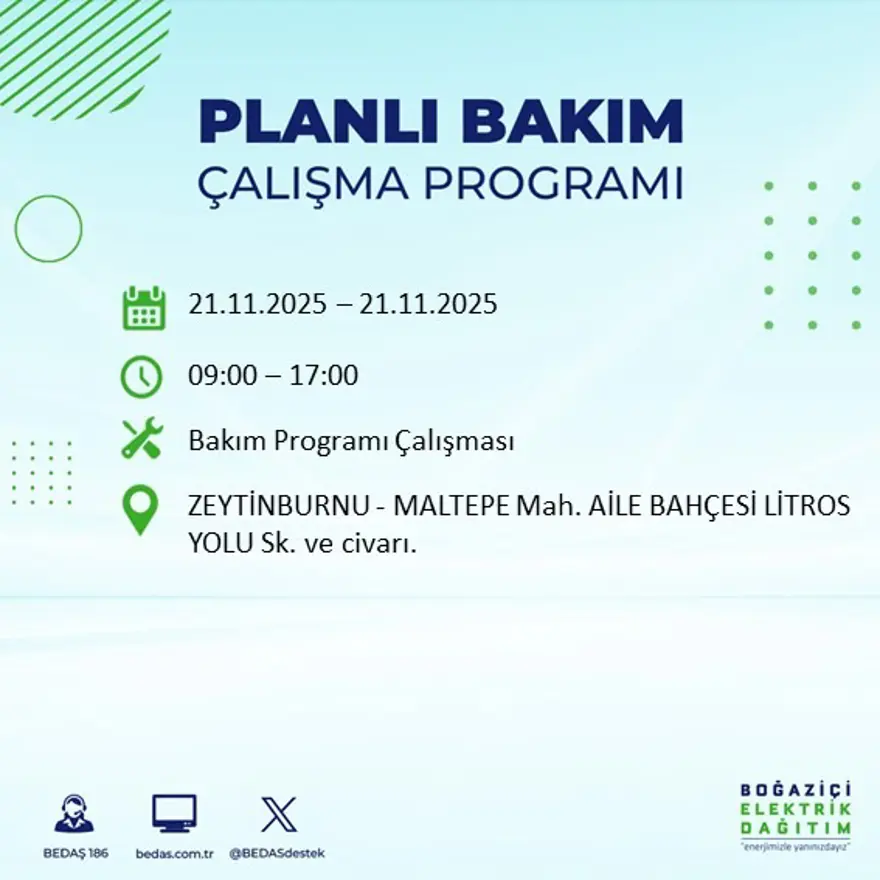 PLANLI BAKIM
ÇALIŞMA PROGRAMI

21.11.2025 – 21.11.2025

09:00 – 17:00

Bakım Programı Çalışması

ZEYTİNBURNU - MALTEPE Mah. AİLE BAHÇESİ LİTROS YOLU Sk. ve civarı.

BEDAŞ 186
bedas.com.tr
@BEDASdestek

BOĞAZİÇİ
ELEKTRİK
DAĞITIM
"enerjimizle yanınızdayız"